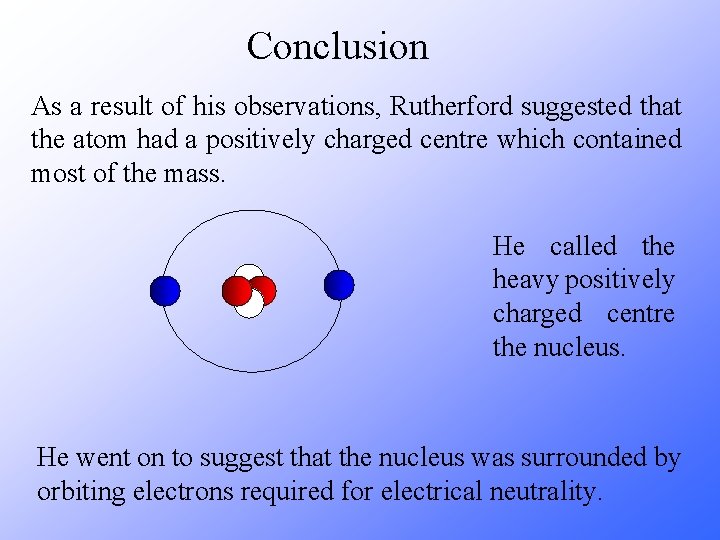 Conclusion

As a result of his observations, Rutherford suggested that the atom had a positively charged centre which contained most of the mass.

He called the heavy positively charged centre the nucleus.

He went on to suggest that the nucleus was surrounded by orbiting electrons required for electrical neutrality.